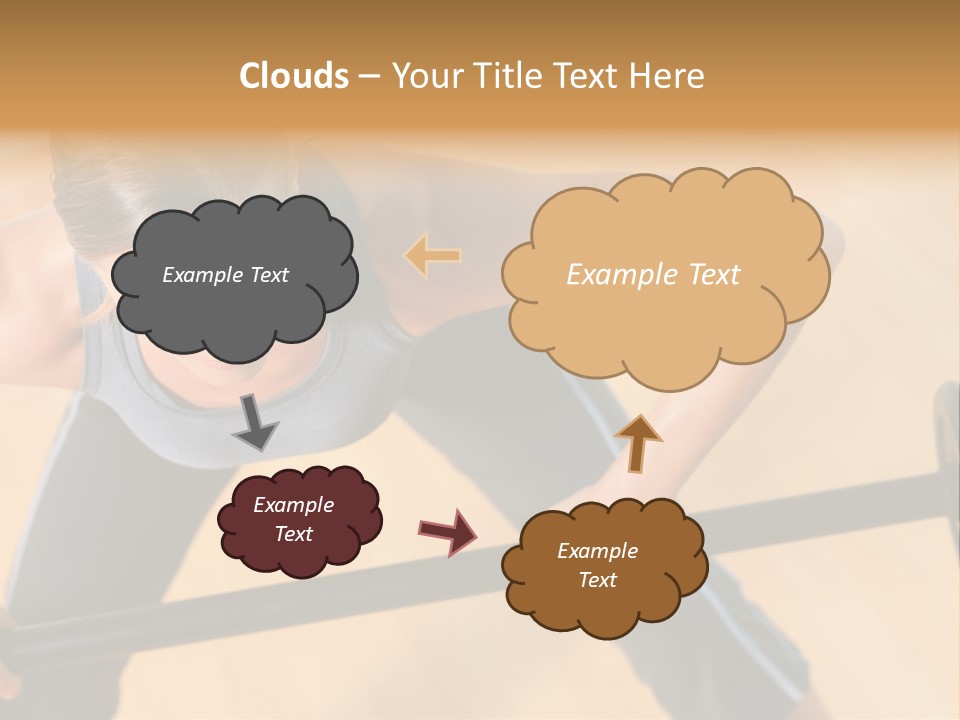 Clouds – Your Title Text Here

Example Text

Example Text

Example Text

Example Text